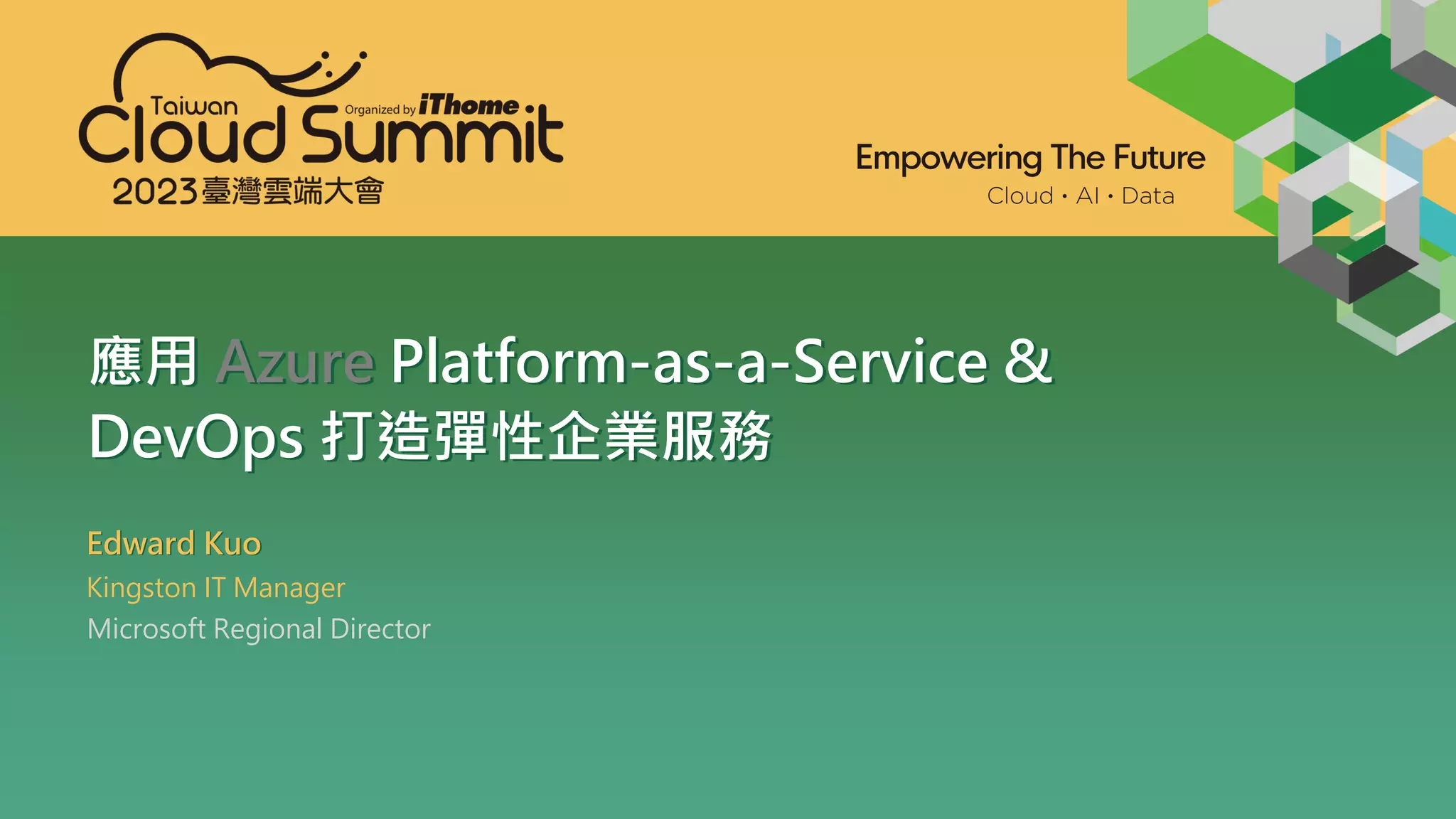 Taiwan Cloud Summit
Organized by iThome
2023臺灣雲端大會

Empowering The Future
Cloud • AI • Data

應用 Azure Platform-as-a-Service & DevOps 打造彈性企業服務

Edward Kuo
Kingston IT Manager
Microsoft Regional Director